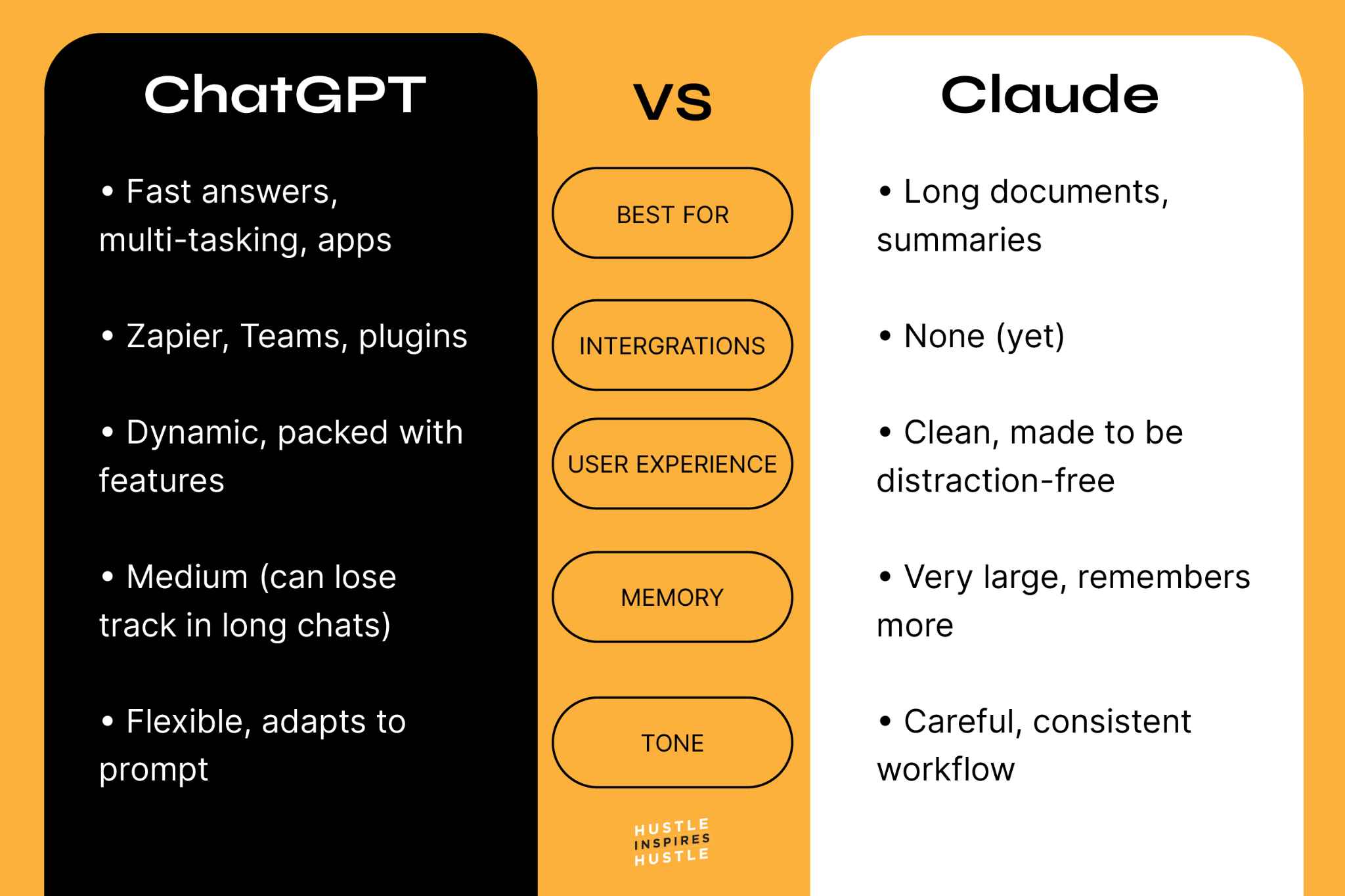 ChatGPT

• Fast answers, multi-tasking, apps

• Zapier, Teams, plugins

• Dynamic, packed with features

• Medium (can lose track in long chats)

• Flexible, adapts to prompt

VS

BEST FOR

INTERGRATIONS

USER EXPERIENCE

MEMORY

TONE

HUSTLE INSPIRES HUSTLE

Claude

• Long documents, summaries

• None (yet)

• Clean, made to be distraction-free

• Very large, remembers more

• Careful, consistent workflow